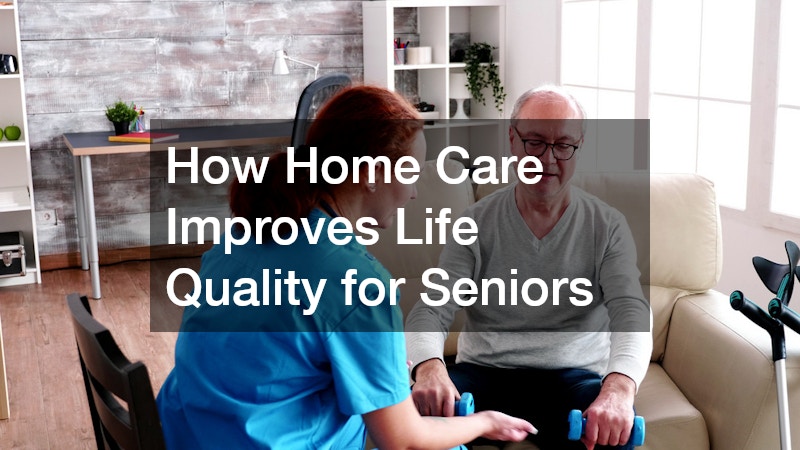 How Home Care Improves Life Quality for Seniors